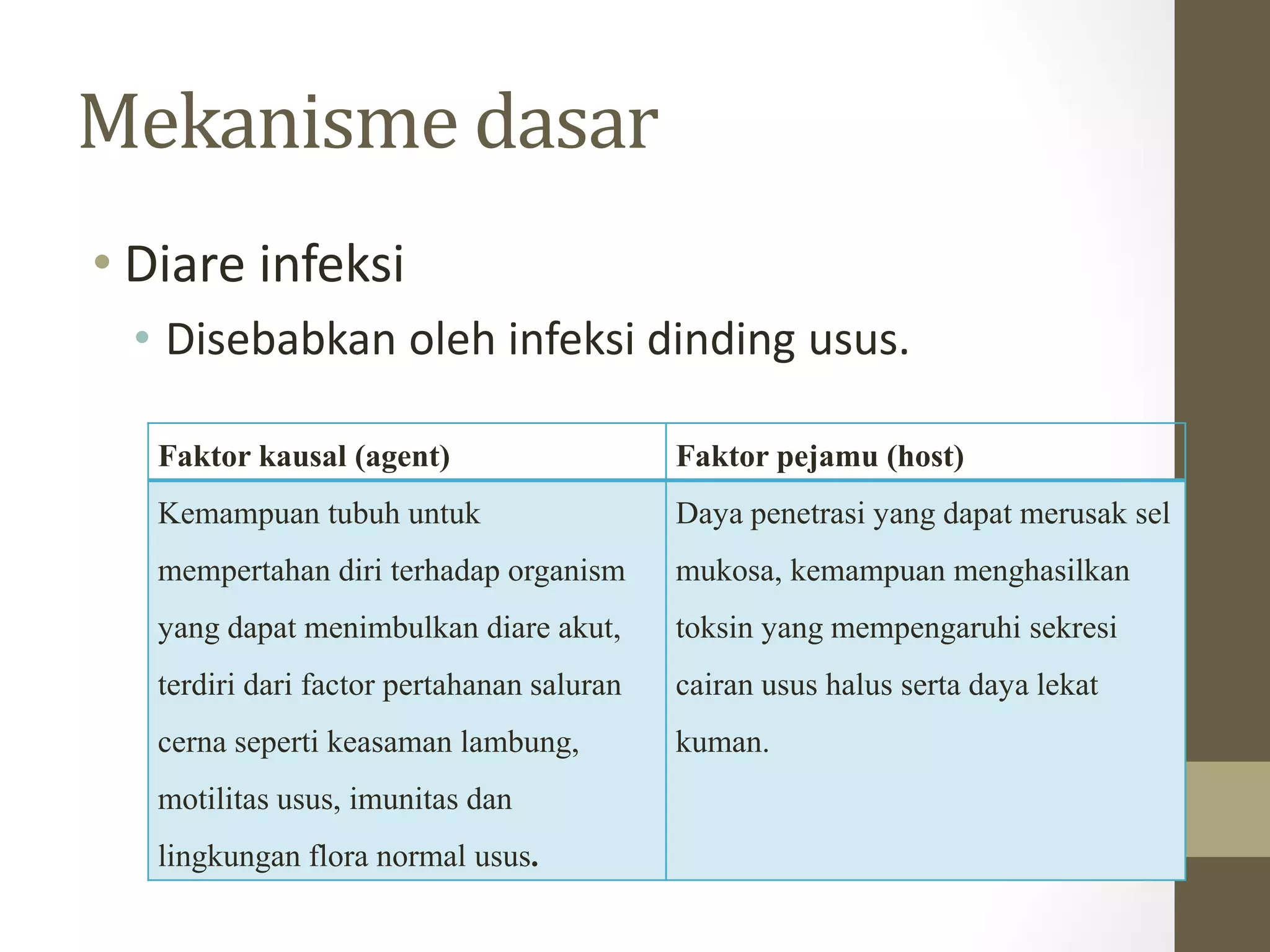 Mekanisme dasar

• Diare infeksi
  • Disebabkan oleh infeksi dinding usus.

| Faktor kausal (agent) | Faktor pejamu (host) |
|---|---|
| Kemampuan tubuh untuk mempertahan diri terhadap organism yang dapat menimbulkan diare akut, terdiri dari factor pertahanan saluran cerna seperti keasaman lambung, motilitas usus, imunitas dan lingkungan flora normal usus. | Daya penetrasi yang dapat merusak sel mukosa, kemampuan menghasilkan toksin yang mempengaruhi sekresi cairan usus halus serta daya lekat kuman. |